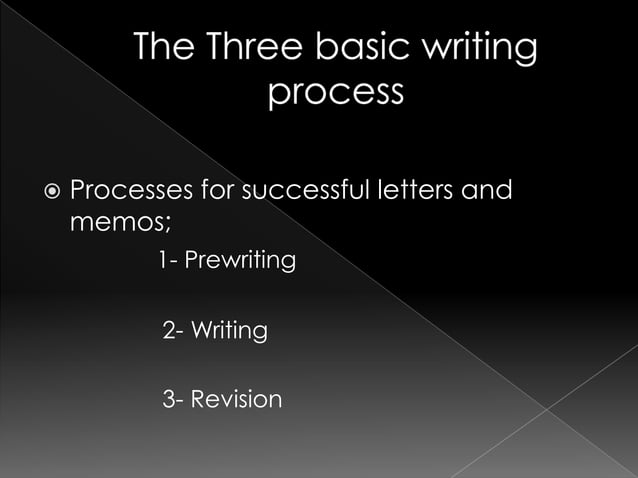 The Three basic writing process

Processes for successful letters and memos;

1- Prewriting

2- Writing

3- Revision